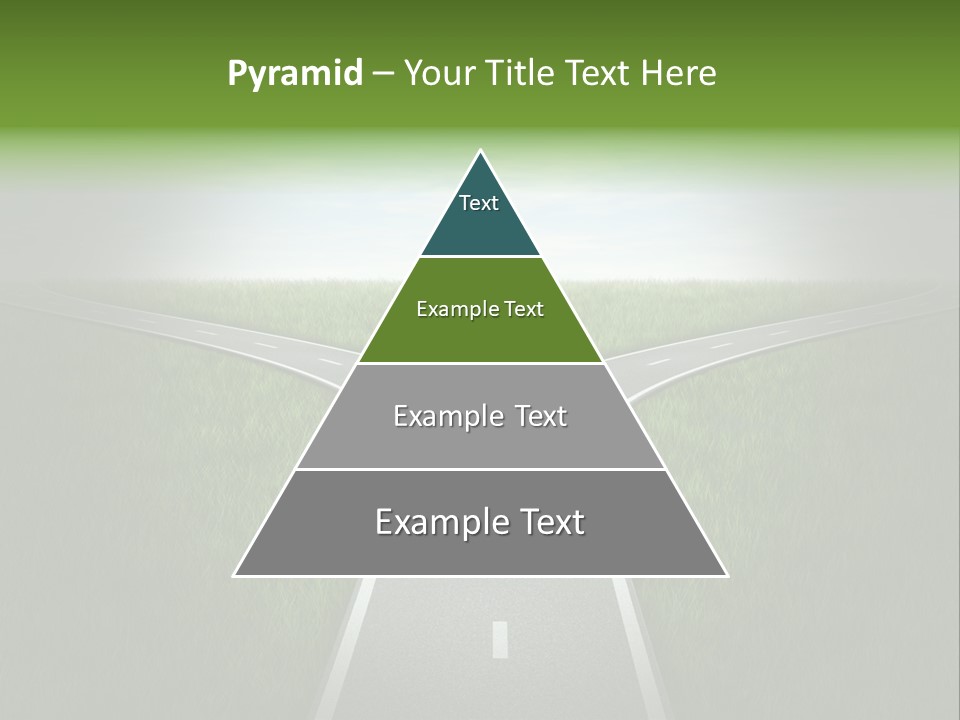 Pyramid – Your Title Text Here

Text

Example Text

Example Text

Example Text